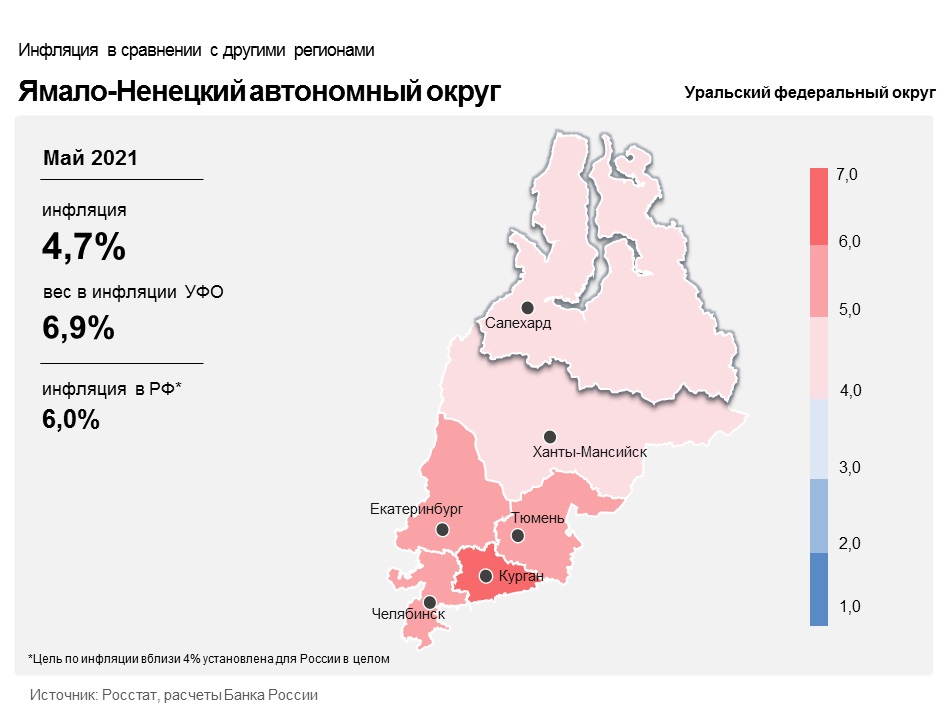 Инфляция в сравнении с другими регионами

Ямало-Ненецкий автономный округ

Уральский федеральный округ

Май 2021

инфляция

4,7%

вес в инфляции УФО

6,9%

инфляция в РФ*

6,0%

Салехард

Ханты-Мансийск

Екатеринбург

Тюмень

Курган

Челябинск

7,0

6,0

5,0

4,0

3,0

2,0

1,0

*Цель по инфляции вблизи 4% установлена для России в целом

Источник: Росстат, расчеты Банка России